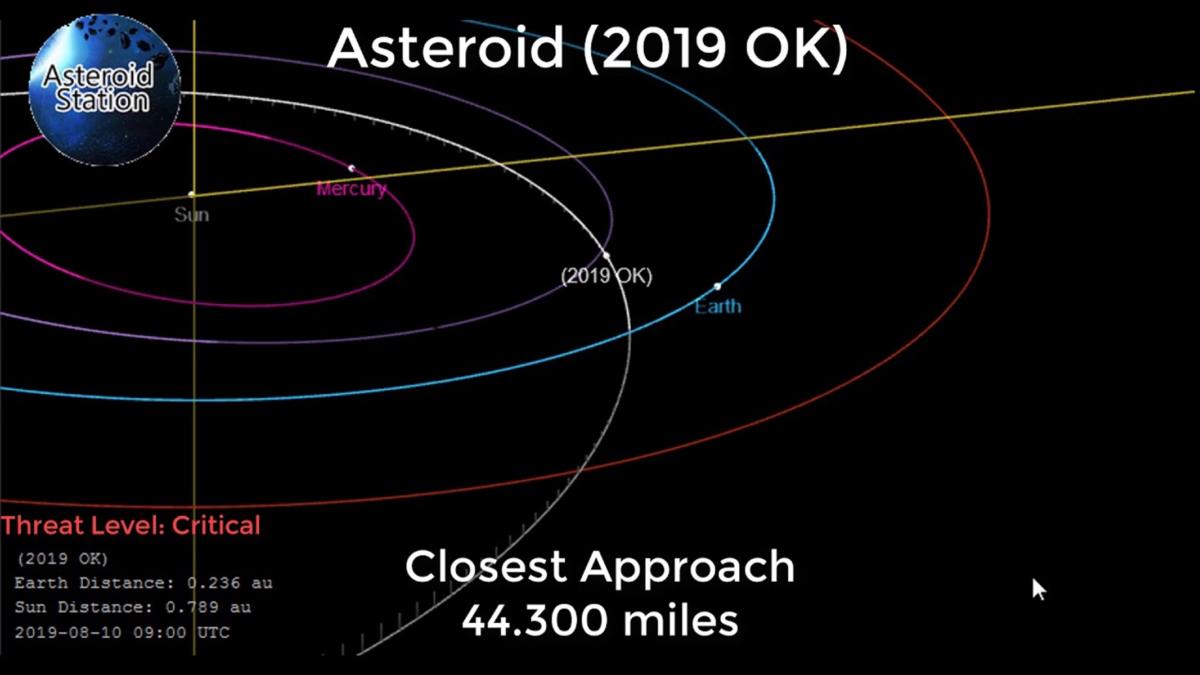 Asteroid Station

Asteroid (2019 OK)

Mercury

Sun

(2019 OK)

Earth

Threat Level: Critical

(2019 OK)
Earth Distance: 0.236 au
Sun Distance: 0.789 au
2019-08-10 09:00 UTC

Closest Approach
44.300 miles